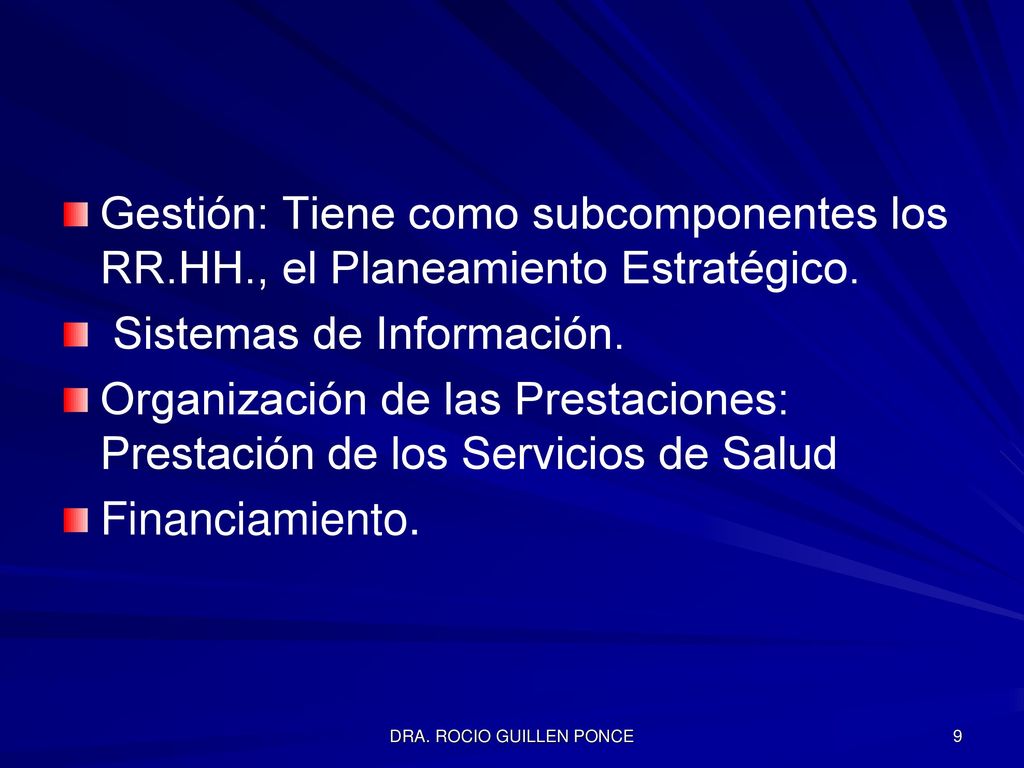 Gestión: Tiene como subcomponentes los RR.HH., el Planeamiento Estratégico.

Sistemas de Información.

Organización de las Prestaciones: Prestación de los Servicios de Salud

Financiamiento.

DRA. ROCIO GUILLEN PONCE

9